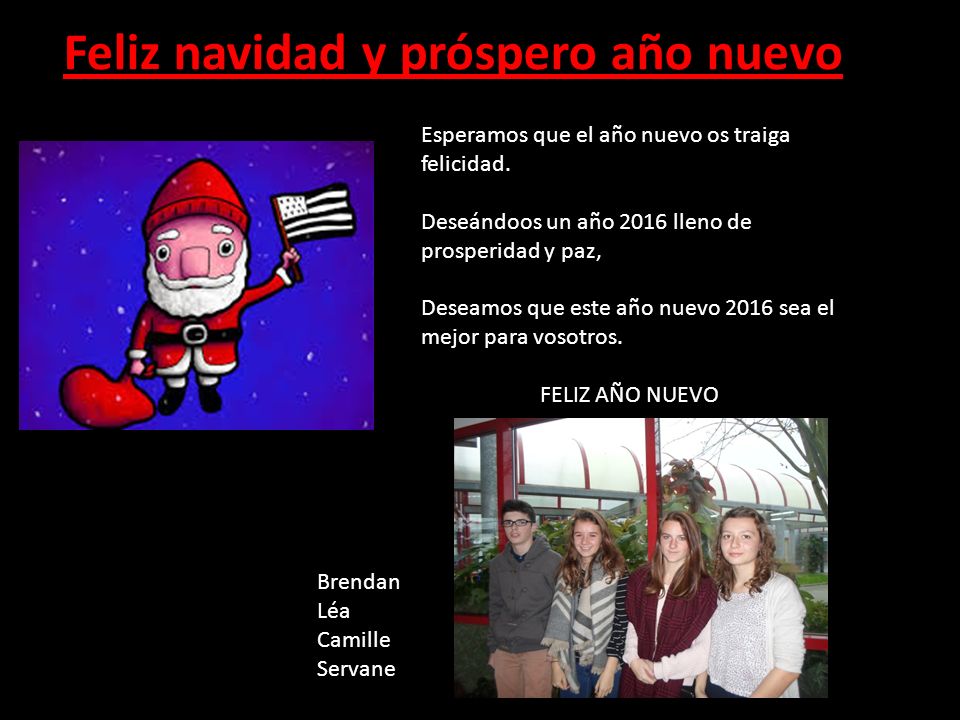 Feliz navidad y próspero año nuevo

Esperamos que el año nuevo os traiga felicidad.

Deseándoos un año 2016 lleno de prosperidad y paz,

Deseamos que este año nuevo 2016 sea el mejor para vosotros.

FELIZ AÑO NUEVO

Brendan
Léa
Camille
Servane